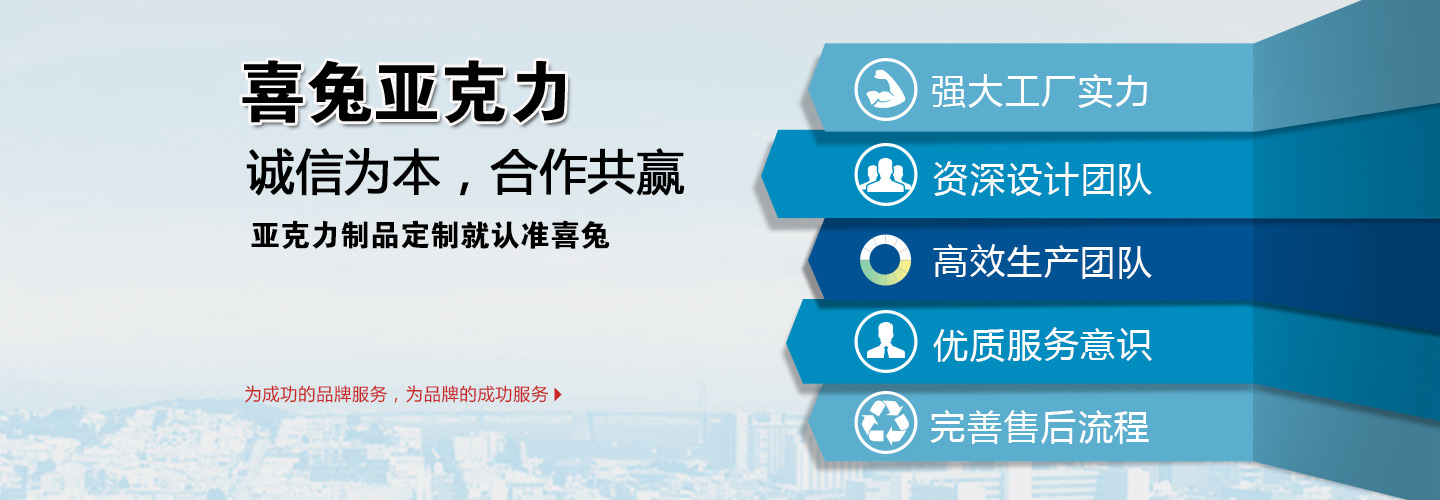 喜兔亚克力

诚信为本，合作共赢

亚克力制品定制就认准喜兔

为成功的品牌服务，为品牌的成功服务

强大工厂实力

资深设计团队

高效生产团队

优质服务意识

完善售后流程